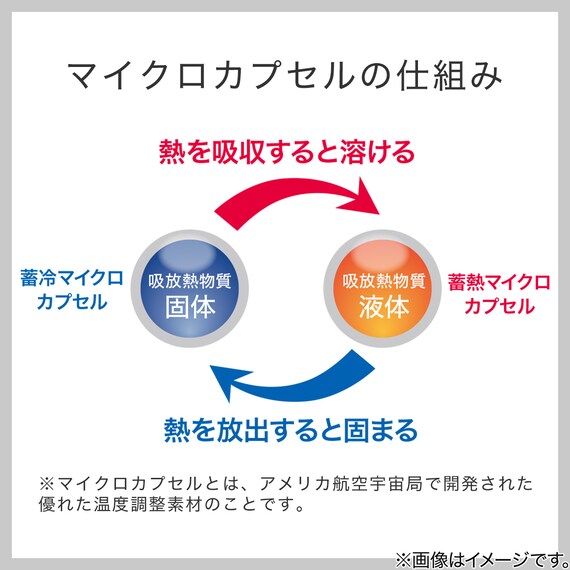 マイクロカプセルの仕組み

熱を吸収すると溶ける

蓄冷マイクロカプセル

吸放熱物質
固体

吸放熱物質
液体

蓄熱マイクロカプセル

熱を放出すると固まる

※マイクロカプセルとは、アメリカ航空宇宙局で開発された優れた温度調整素材のことです。

※画像はイメージです。